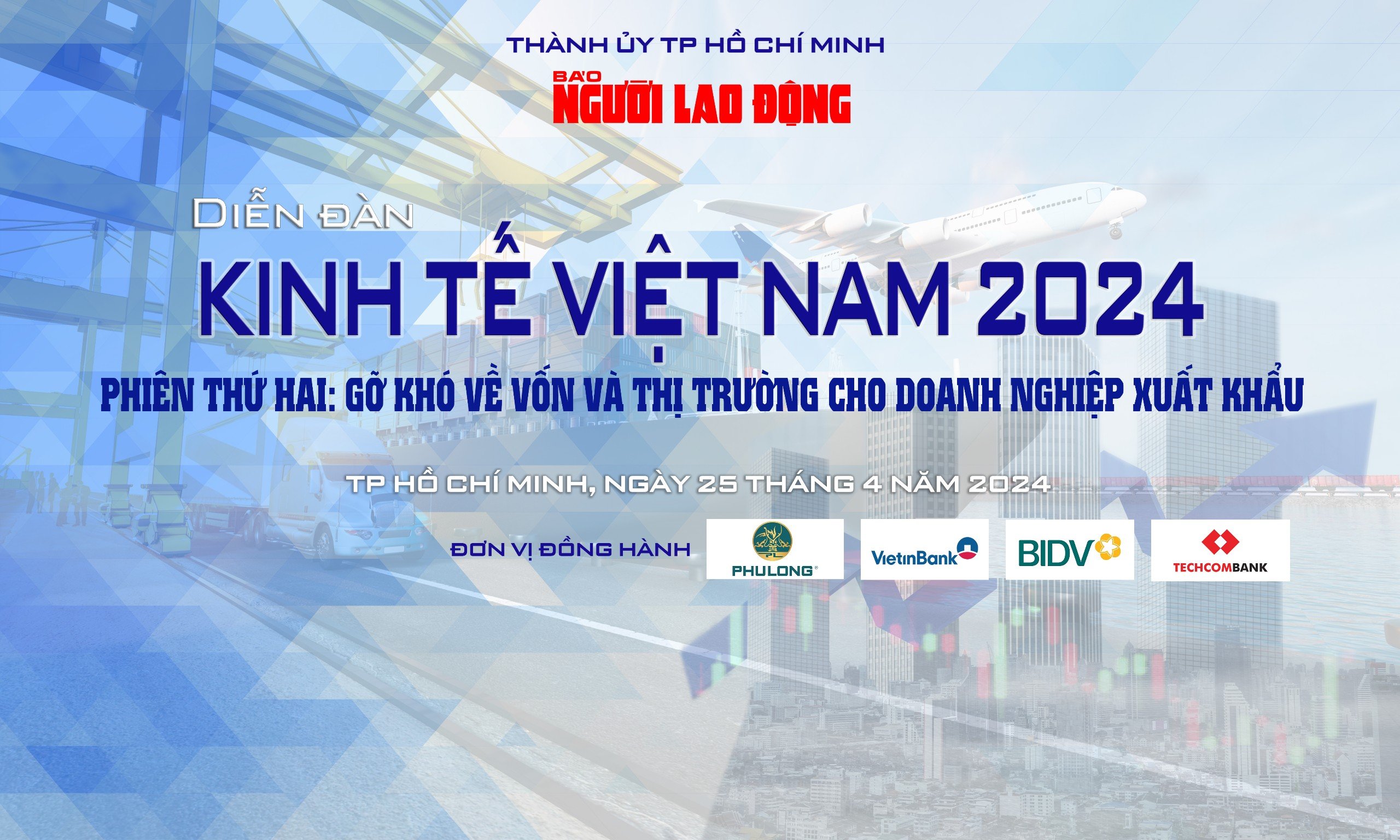 THÀNH ỦY TP HỒ CHÍ MINH

BÁO NGƯỜI LAO ĐỘNG

DIỄN ĐÀN

KINH TẾ VIỆT NAM 2024

PHIÊN THỨ HAI: GỠ KHÓ VỀ VỐN VÀ THỊ TRƯỜNG CHO DOANH NGHIỆP XUẤT KHẨU

TP HỒ CHÍ MINH, NGÀY 25 THÁNG 4 NĂM 2024

ĐƠN VỊ ĐỒNG HÀNH

PL PHULONG

VietinBank

BIDV

TECHCOMBANK